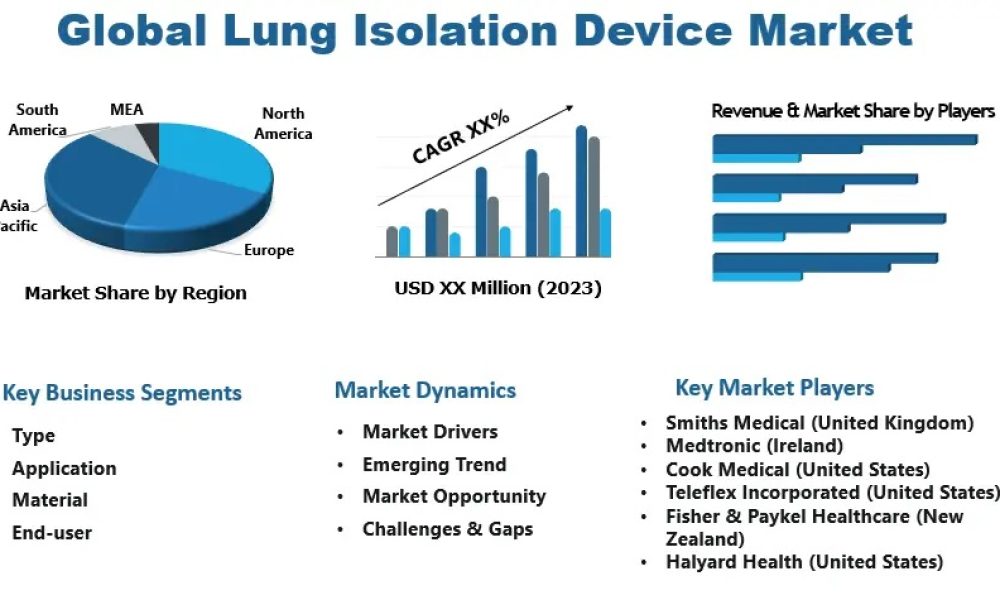 Global Lung Isolation Device Market

South America

MEA

North America

Asia acific

Europe

Market Share by Region

CAGR XX%

USD XX Million (2023)

Revenue & Market Share by Players

Key Business Segments

Type

Application

Material

End-user

Market Dynamics

• Market Drivers
• Emerging Trend
• Market Opportunity
• Challenges & Gaps

Key Market Players

• Smiths Medical (United Kingdom)
• Medtronic (Ireland)
• Cook Medical (United States)
• Teleflex Incorporated (United States)
• Fisher & Paykel Healthcare (New Zealand)
• Halyard Health (United States)